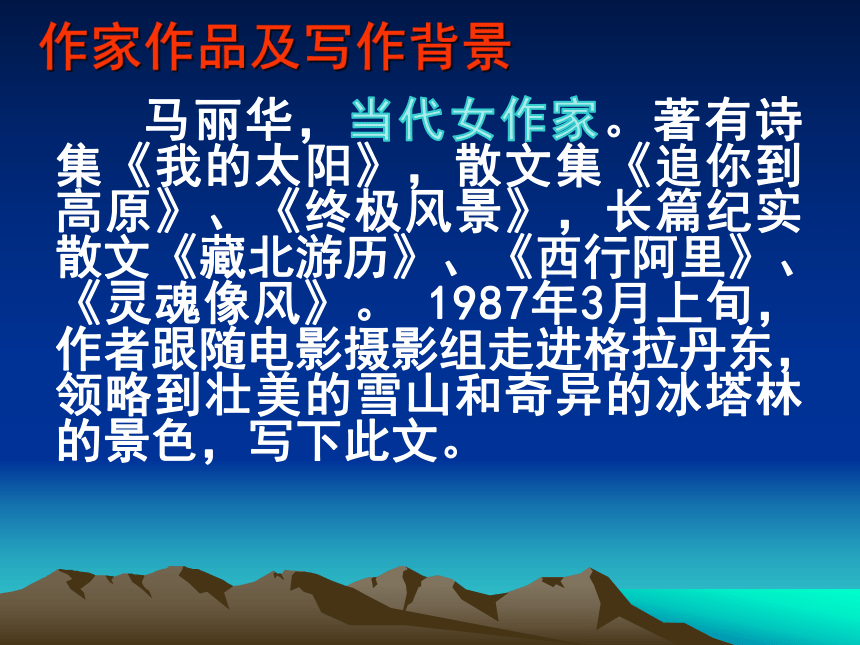 作家作品及写作背景

马丽华，当代女作家。著有诗集《我的太阳》，散文集《追你到高原》、《终极风景》，长篇纪实散文《藏北游历》、《西行阿里》、《灵魂像风》。 1987年3月上旬，作者跟随电影摄影组走进格拉丹东，领略到壮美的雪山和奇异的冰塔林的景色，写下此文。